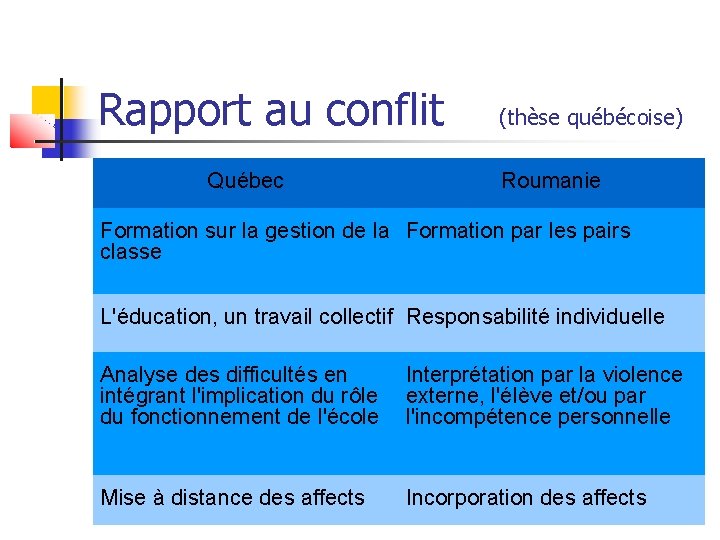 Rapport au conflit (thèse québécoise)

| Québec | Roumanie |
|---|---|
| Formation sur la gestion de la classe | Formation par les pairs |
| L'éducation, un travail collectif | Responsabilité individuelle |
| Analyse des difficultés en intégrant l'implication du rôle du fonctionnement de l'école | Interprétation par la violence externe, l'élève et/ou par l'incompétence personnelle |
| Mise à distance des affects | Incorporation des affects |